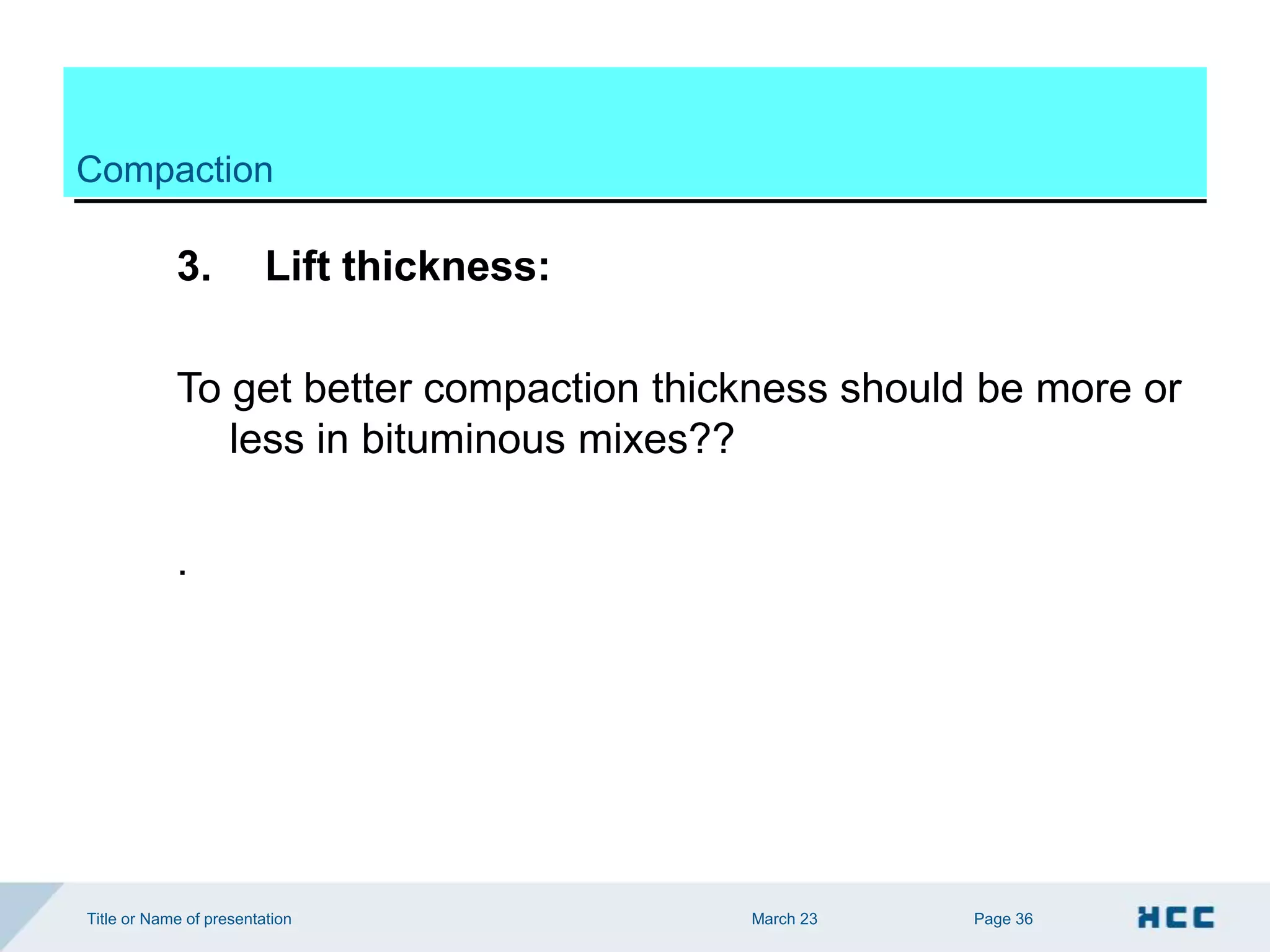 Compaction

3. Lift thickness:

To get better compaction thickness should be more or less in bituminous mixes??

.

Title or Name of presentation

March 23

Page 36

HCC